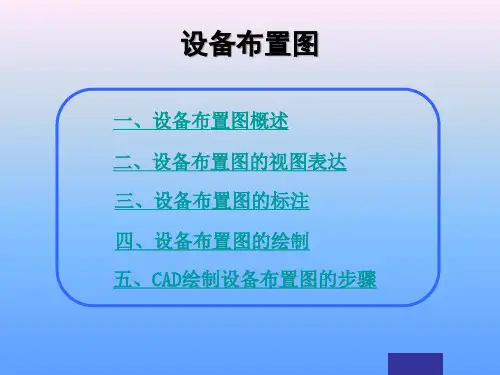 设备布置图

一、设备布置图概述

二、设备布置图的视图表达

三、设备布置图的标注

四、设备布置图的绘制

五、CAD绘制设备布置图的步骤